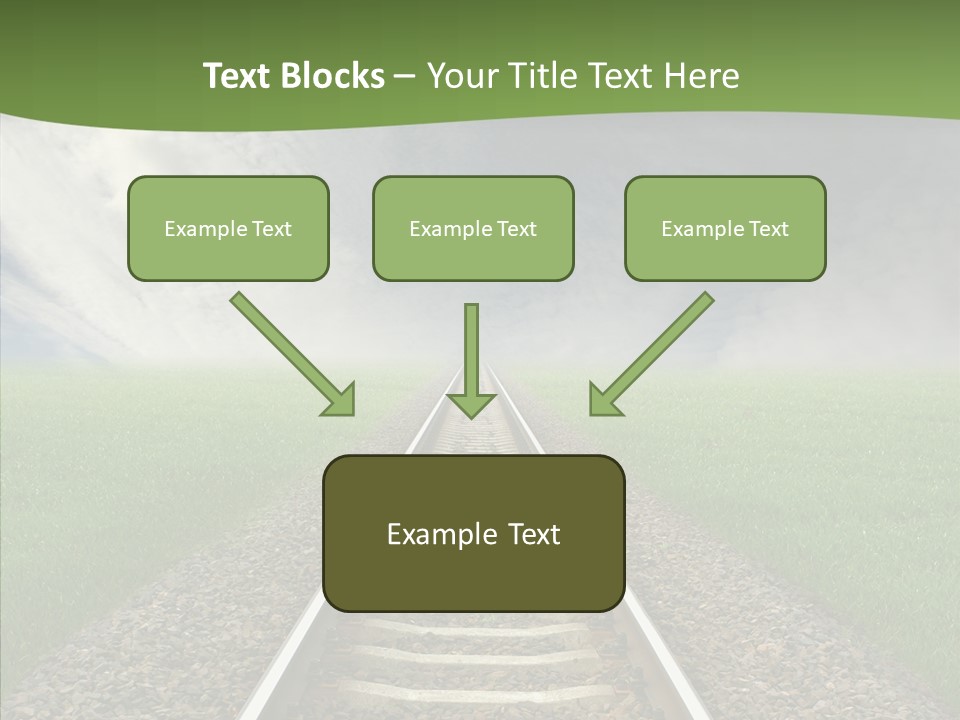 Text Blocks – Your Title Text Here

Example Text

Example Text

Example Text

Example Text